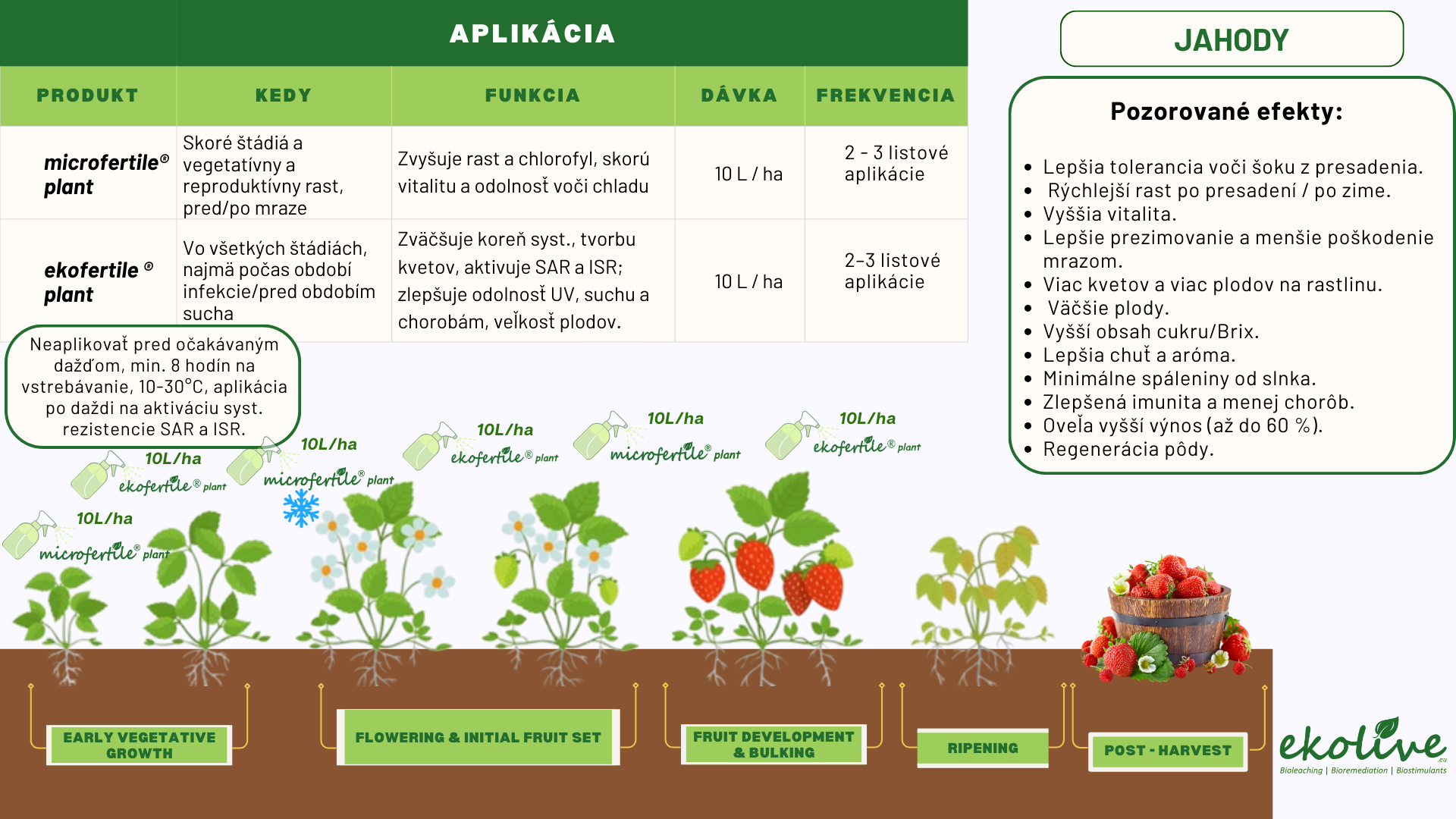 APLIKÁCIA

| PRODUKT | KEDY | FUNKCIA | DÁVKA | FREKVENCIA |
|---|---|---|---|---|
| microfertile® plant | Skoré štádiá a vegetatívny a reproduktívny rast, pred/po mraze | Zvyšuje rast a chlorofyl, skorú vitalitu a odolnosť voči chladu | 10 L / ha | 2 - 3 listové aplikácie |
| ekofertile ® plant | Vo všetkých štádiách, najmä počas období infekcie/pred obdobím sucha | Zväčšuje koreň syst., tvorbu kvetov, aktivuje SAR a ISR; zlepšuje odolnosť UV, suchu a chorobám, veľkosť plodov. | 10 L / ha | 2–3 listové aplikácie |

Neaplikovať pred očakávaným dažďom, min. 8 hodín na vstrebávanie, 10-30°C, aplikácia po daždi na aktiváciu syst. rezistencie SAR a ISR.

JAHODY

Pozorované efekty:

• Lepšia tolerancia voči šoku z presadenia.
• Rýchlejší rast po presadení / po zime.
• Vyššia vitalita.
• Lepšie prezimovanie a menšie poškodenie mrazom.
• Viac kvetov a viac plodov na rastlinu.
• Väčšie plody.
• Vyšší obsah cukru/Brix.
• Lepšia chuť a aróma.
• Minimálne spáleniny od slnka.
• Zlepšená imunita a menej chorôb.
• Oveľa vyšší výnos (až do 60 %).
• Regenerácia pôdy.

10L/ha microfertile® plant
10L/ha ekofertile® plant
10L/ha microfertile® plant
10L/ha ekofertile® plant
10L/ha microfertile® plant
10L/ha ekofertile® plant

EARLY VEGETATIVE GROWTH
FLOWERING & INITIAL FRUIT SET
FRUIT DEVELOPMENT & BULKING
RIPENING
POST - HARVEST

ekolive.eu
Bioleaching | Bioremediation | Biostimulants